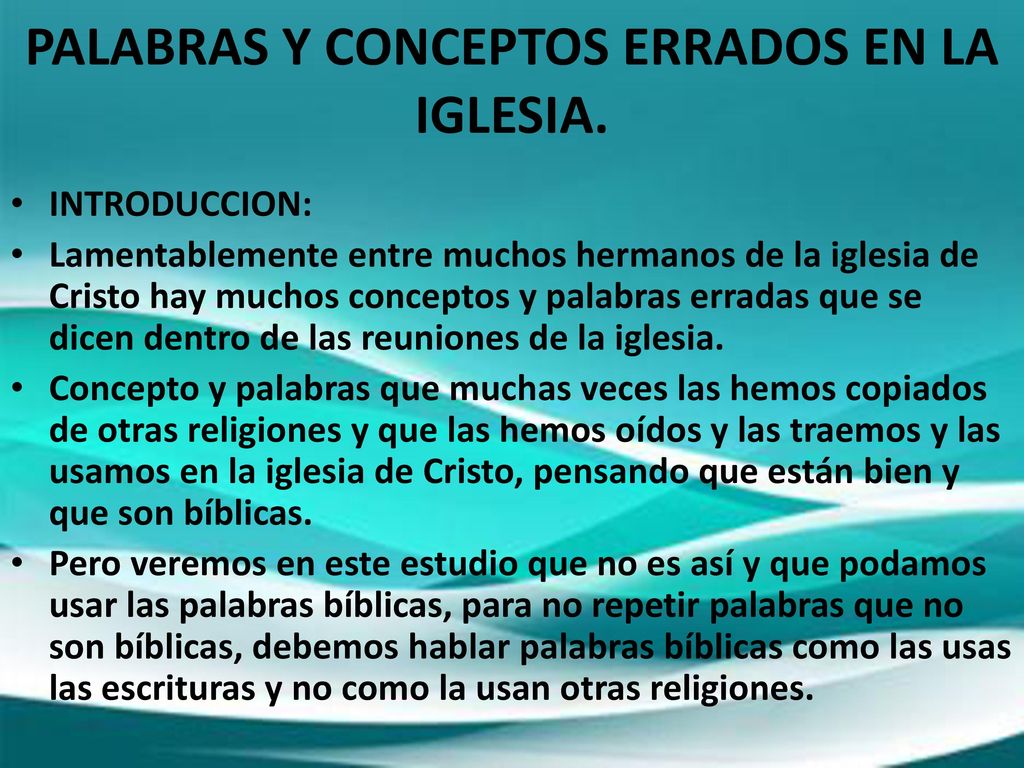 PALABRAS Y CONCEPTOS ERRADOS EN LA IGLESIA.

• INTRODUCCION:

• Lamentablemente entre muchos hermanos de la iglesia de Cristo hay muchos conceptos y palabras erradas que se dicen dentro de las reuniones de la iglesia.

• Concepto y palabras que muchas veces las hemos copiados de otras religiones y que las hemos oídos y las traemos y las usamos en la iglesia de Cristo, pensando que están bien y que son bíblicas.

• Pero veremos en este estudio que no es así y que podamos usar las palabras bíblicas, para no repetir palabras que no son bíblicas, debemos hablar palabras bíblicas como las usas las escrituras y no como la usan otras religiones.